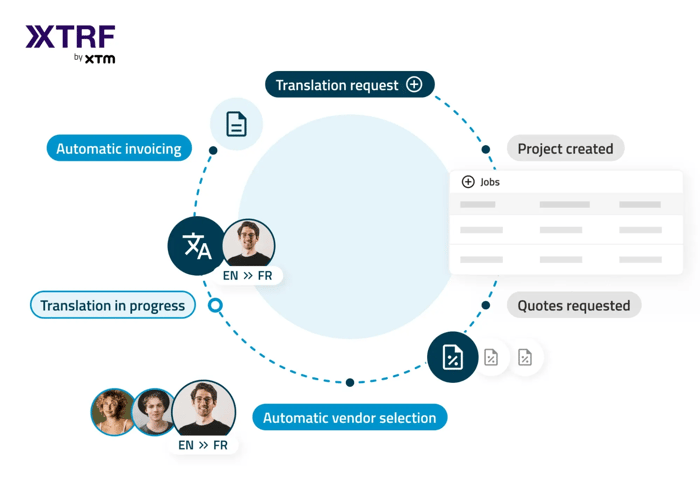 XTRF
by XTM

Translation request

Project created

Jobs

Quotes requested

Automatic vendor selection

EN >> FR

Translation in progress

EN >> FR

Automatic invoicing